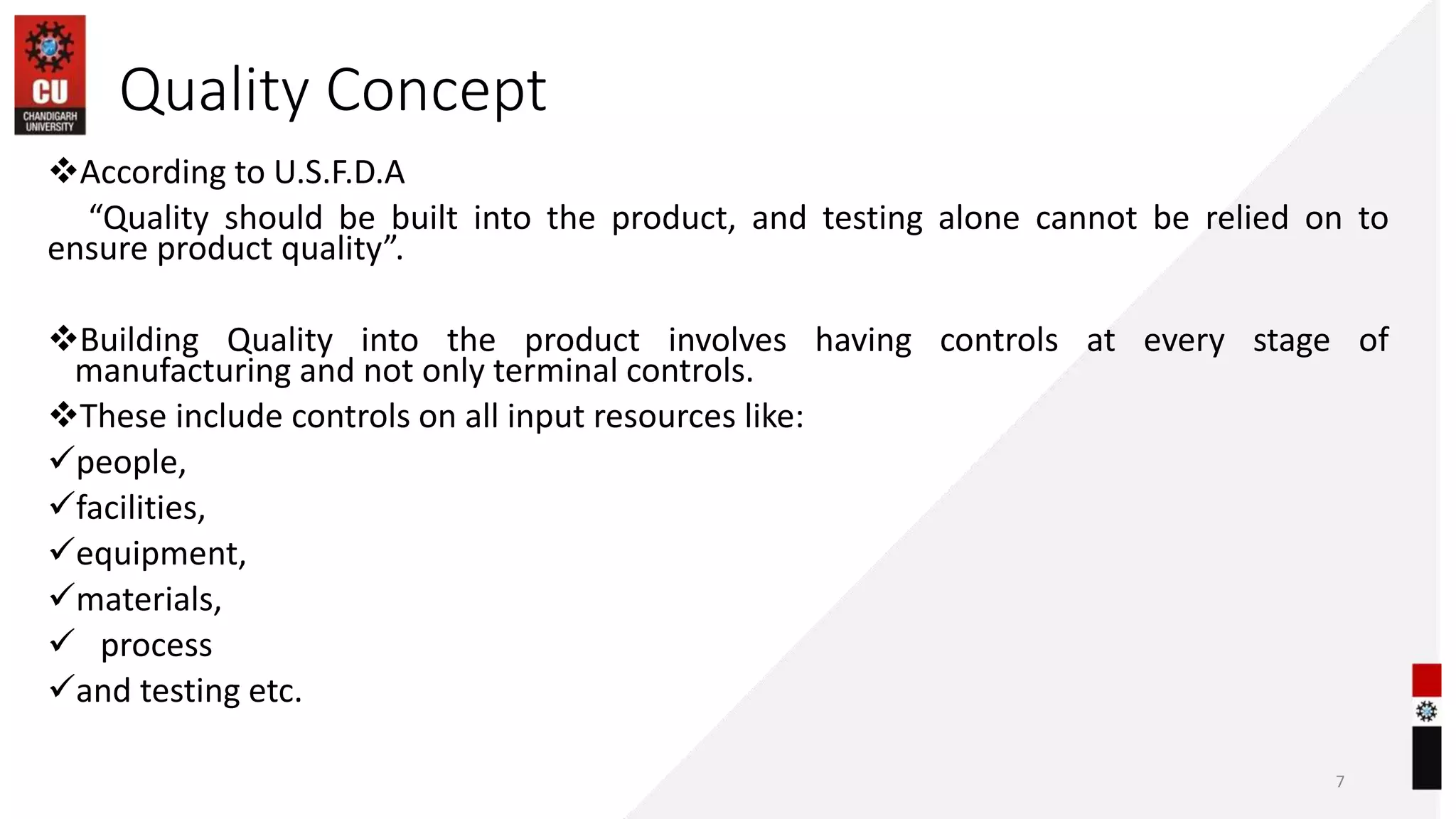 CU
CHANDIGARH UNIVERSITY

Quality Concept

❖According to U.S.F.D.A

“Quality should be built into the product, and testing alone cannot be relied on to ensure product quality”.

❖Building Quality into the product involves having controls at every stage of manufacturing and not only terminal controls.

❖These include controls on all input resources like:

✓people,

✓facilities,

✓equipment,

✓materials,

✓ process

✓and testing etc.

7